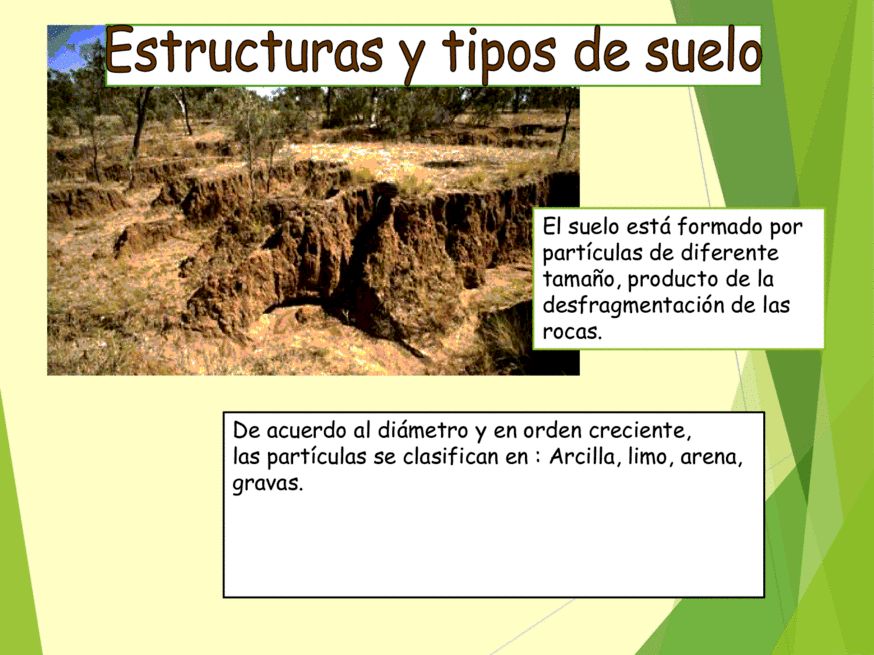 Estructuras y tipos de suelo

El suelo está formado por partículas de diferente tamaño, producto de la desfragmentación de las rocas.

De acuerdo al diámetro y en orden creciente, las partículas se clasifican en : Arcilla, limo, arena, gravas.